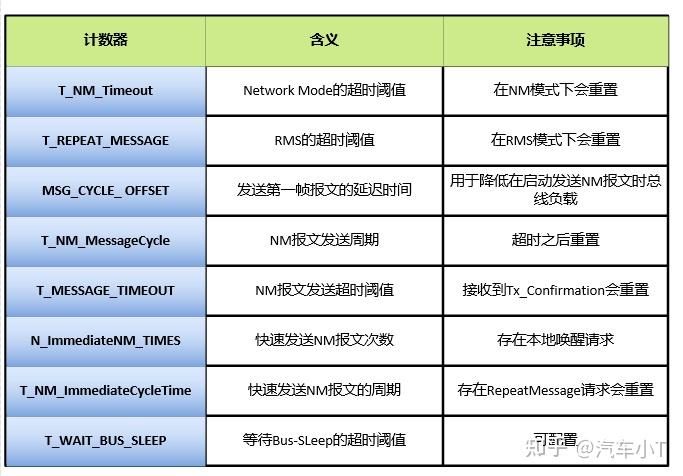 | 计数器 | 含义 | 注意事项 |
|---|---|---|
| T_NM_Timeout | Network Mode的超时阈值 | 在NM模式下会重置 |
| T_REPEAT_MESSAGE | RMS的超时阈值 | 在RMS模式下会重置 |
| MSG_CYCLE_ OFFSET | 发送第一帧报文的延迟时间 | 用于降低在启动发送NM报文时总线负载 |
| T_NM_MessageCycle | NM报文发送周期 | 超时之后重置 |
| T_MESSAGE_TIMEOUT | NM报文发送超时阈值 | 接收到Tx_Confirmation会重置 |
| N_ImmediateNM_TIMES | 快速发送NM报文次数 | 存在本地唤醒请求 |
| T_NM_ImmediateCycleTime | 快速发送NM报文的周期 | 存在RepeatMessage请求会重置 |
| T_WAIT_BUS_SLEEP | 等待Bus-SLeep的超时阈值 | 可配置 |

知乎 @汽车小T